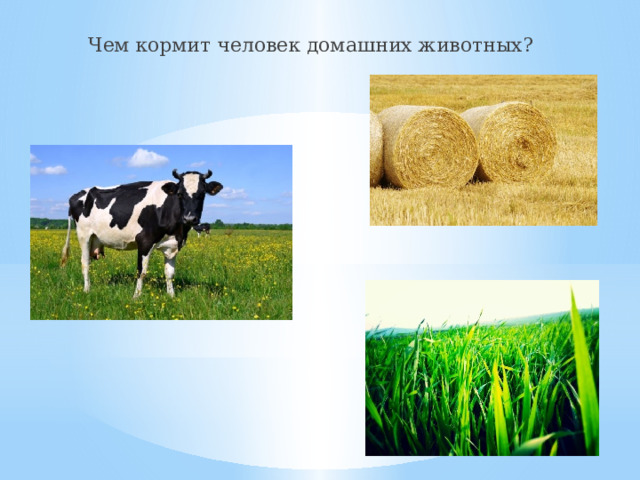 Чем кормит человек домашних животных?